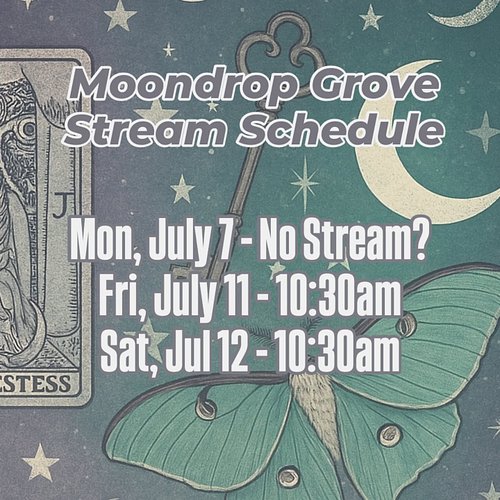 Moondrop Grove
Stream Schedule

J

Mon, July 7 - No Stream?
Fri, July 11 - 10:30am
Sat, Jul 12 - 10:30am

ESTESS